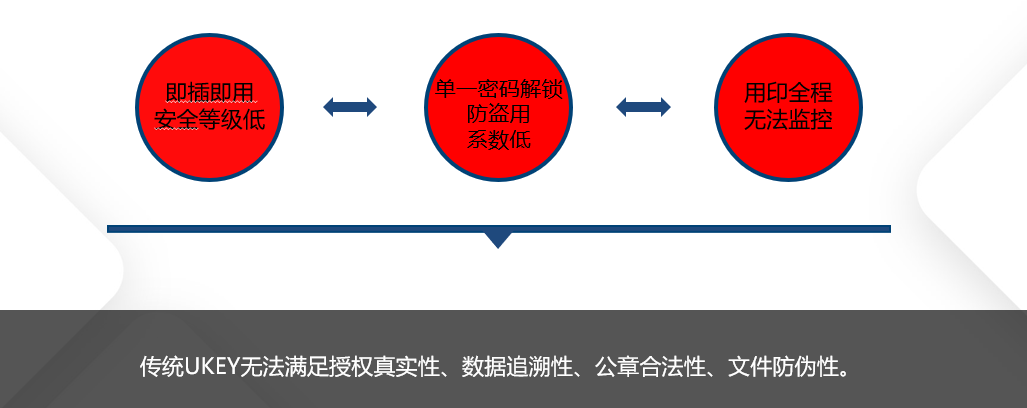 即插即用
安全等级低

单一密码解锁
防盗用
系数低

用印全程
无法监控

传统UKEY无法满足授权真实性、数据追溯性、公章合法性、文件防伪性。